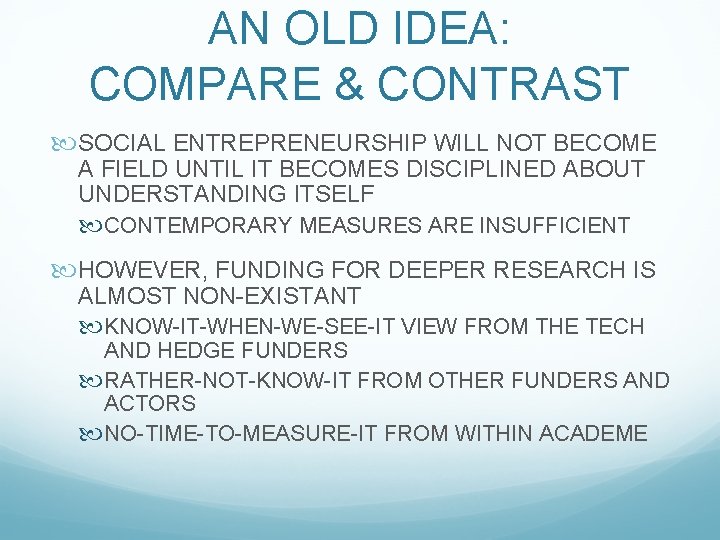 AN OLD IDEA:
COMPARE & CONTRAST

SOCIAL ENTREPRENEURSHIP WILL NOT BECOME A FIELD UNTIL IT BECOMES DISCIPLINED ABOUT UNDERSTANDING ITSELF

CONTEMPORARY MEASURES ARE INSUFFICIENT

HOWEVER, FUNDING FOR DEEPER RESEARCH IS ALMOST NON-EXISTANT

KNOW-IT-WHEN-WE-SEE-IT VIEW FROM THE TECH AND HEDGE FUNDERS

RATHER-NOT-KNOW-IT FROM OTHER FUNDERS AND ACTORS

NO-TIME-TO-MEASURE-IT FROM WITHIN ACADEME